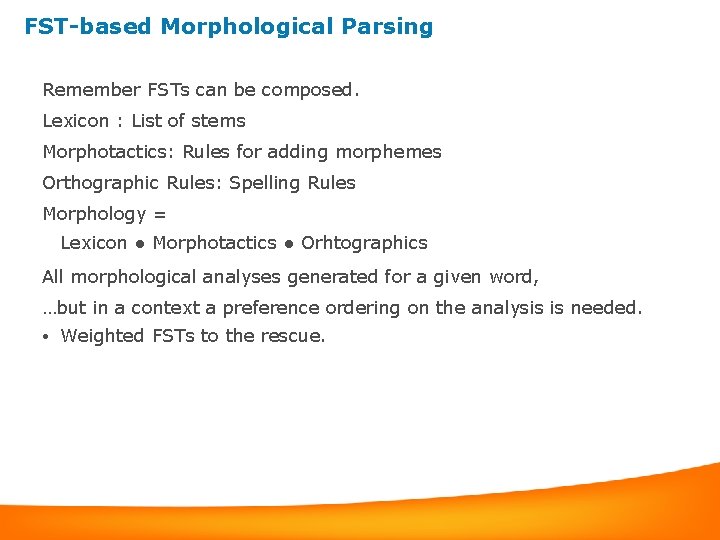 FST-based Morphological Parsing

Remember FSTs can be composed.

Lexicon : List of stems

Morphotactics: Rules for adding morphemes

Orthographic Rules: Spelling Rules

Morphology =

Lexicon ● Morphotactics ● Orhtographics

All morphological analyses generated for a given word,

…but in a context a preference ordering on the analysis is needed.

• Weighted FSTs to the rescue.